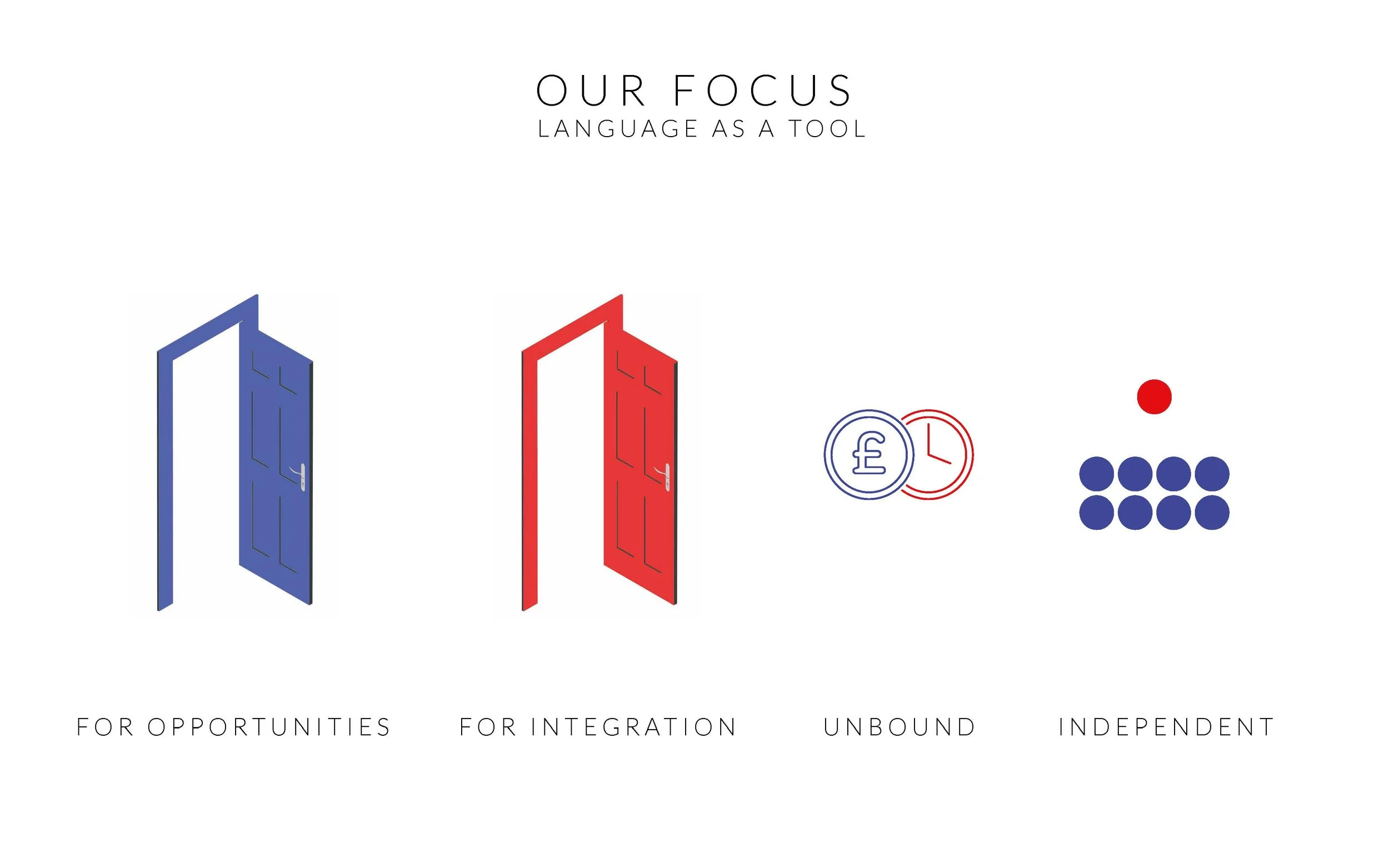 OUR FOCUS
LANGUAGE AS A TOOL

£

FOR OPPORTUNITIES

FOR INTEGRATION

UNBOUND

INDEPENDENT